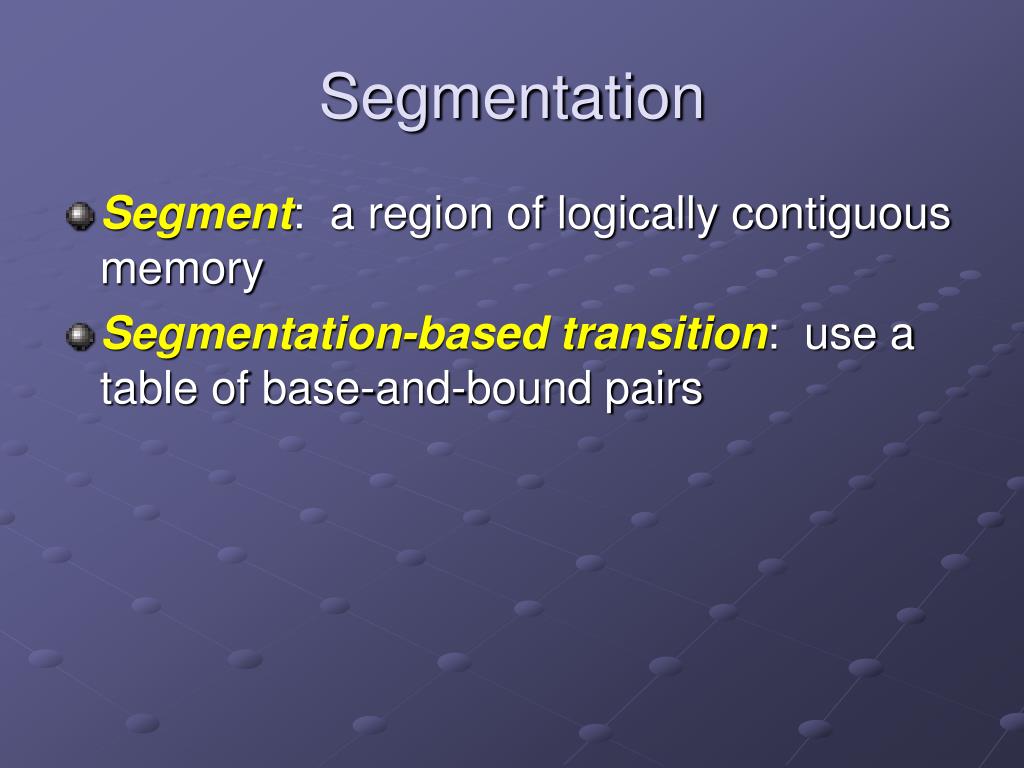 Segmentation

Segment: a region of logically contiguous memory

Segmentation-based transition: use a table of base-and-bound pairs